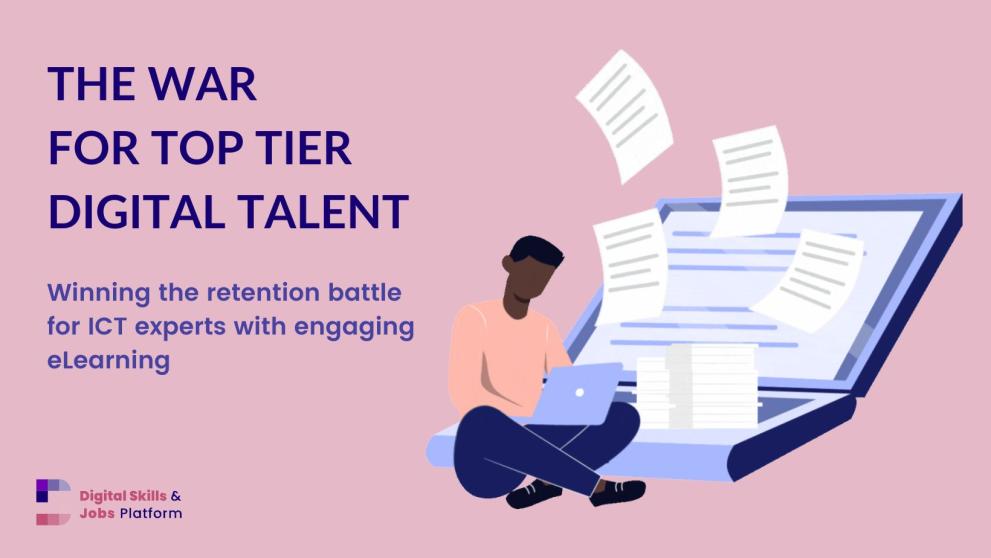 THE WAR
FOR TOP TIER
DIGITAL TALENT

Winning the retention battle for ICT experts with engaging eLearning

Digital Skills & Jobs Platform